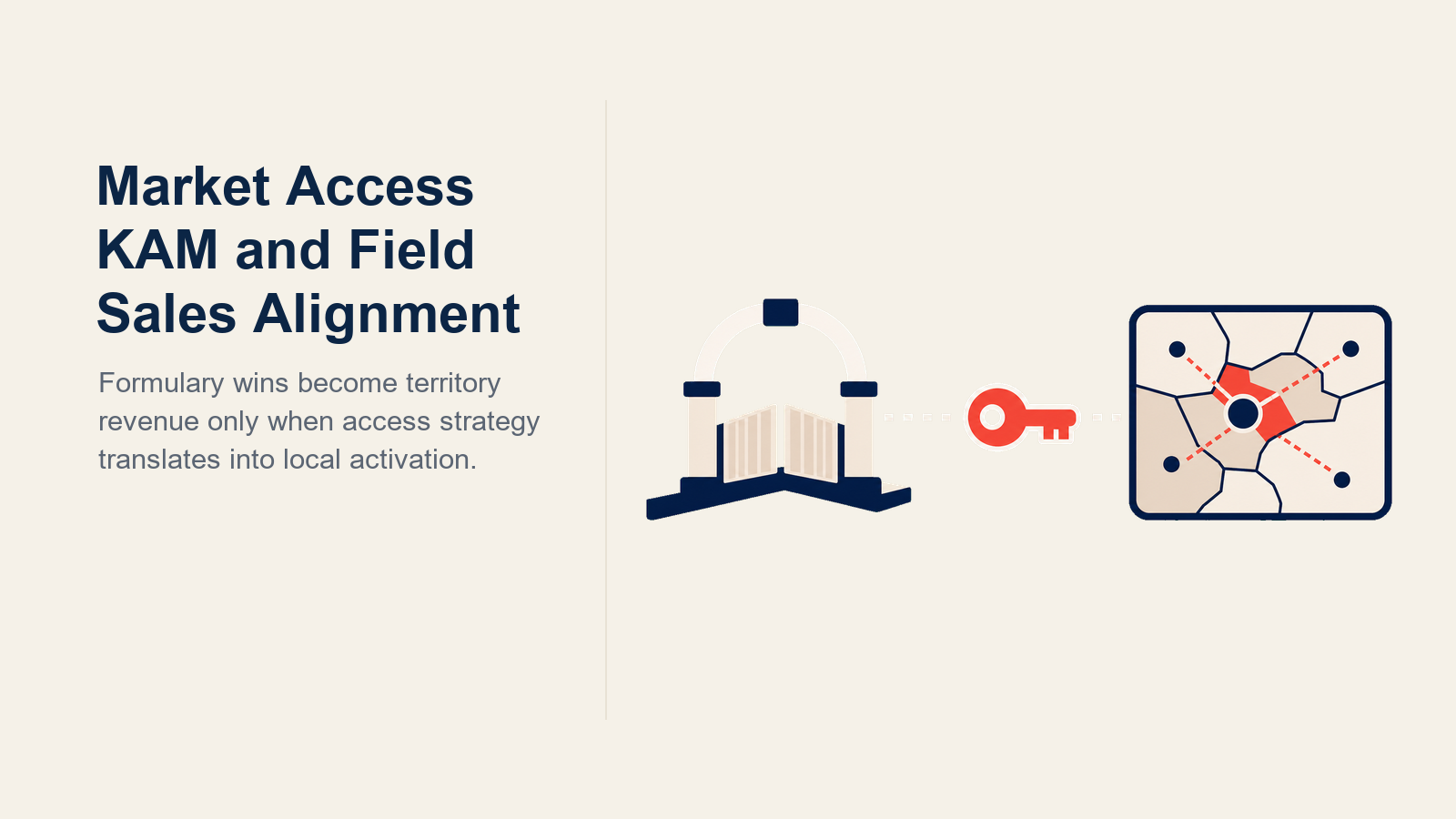 Market Access KAM and Field Sales Alignment

Formulary wins become territory revenue only when access strategy translates into local activation.